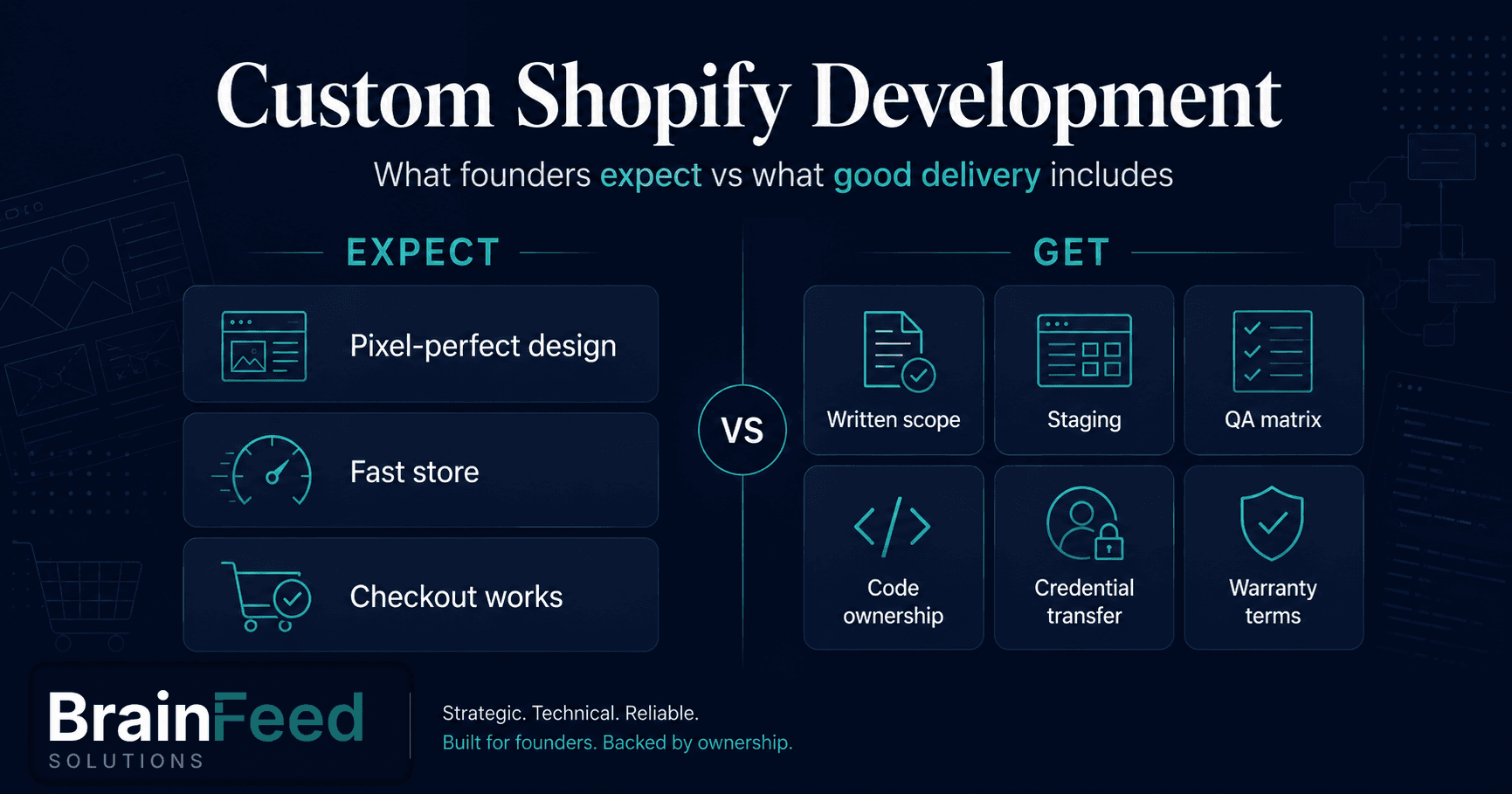 Custom Shopify Development

What founders expect vs what good delivery includes

EXPECT

Pixel-perfect design

Fast store

Checkout works

VS

GET

Written scope

Staging

QA matrix

Code ownership

Credential transfer

Warranty terms

BrainFeed SOLUTIONS

Strategic. Technical. Reliable.
Built for founders. Backed by ownership.